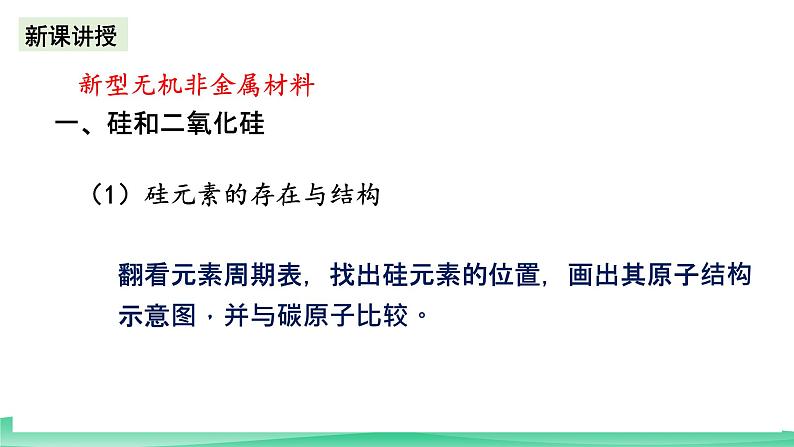 新课讲授

新型无机非金属材料

一、硅和二氧化硅

（1）硅元素的存在与结构

翻看元素周期表，找出硅元素的位置，画出其原子结构示意图，并与碳原子比较。